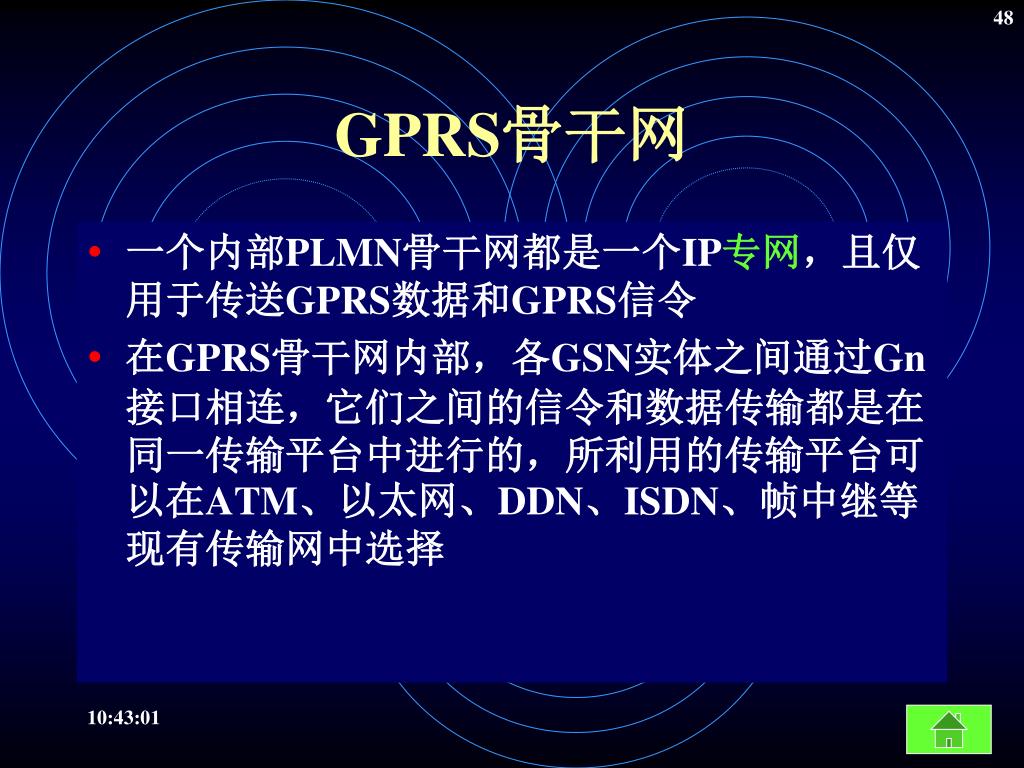 48

GPRS骨干网

• 一个内部PLMN骨干网都是一个IP专网，且仅用于传送GPRS数据和GPRS信令
• 在GPRS骨干网内部，各GSN实体之间通过Gn接口相连，它们之间的信令和数据传输都是在同一传输平台中进行的，所利用的传输平台可以在ATM、以太网、DDN、ISDN、帧中继等现有传输网中选择

10:43:01